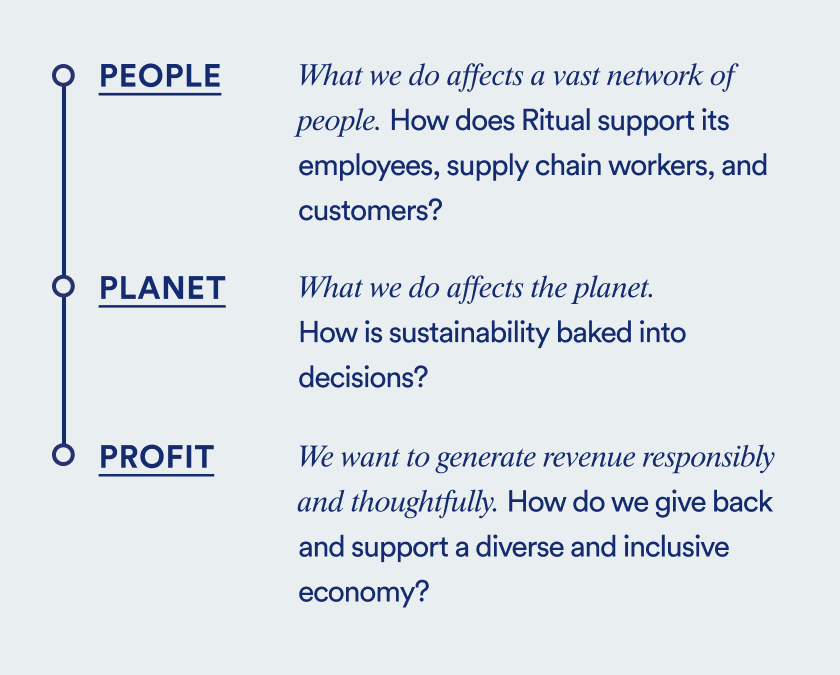 PEOPLE

What we do affects a vast network of people. How does Ritual support its employees, supply chain workers, and customers?

PLANET

What we do affects the planet. How is sustainability baked into decisions?

PROFIT

We want to generate revenue responsibly and thoughtfully. How do we give back and support a diverse and inclusive economy?